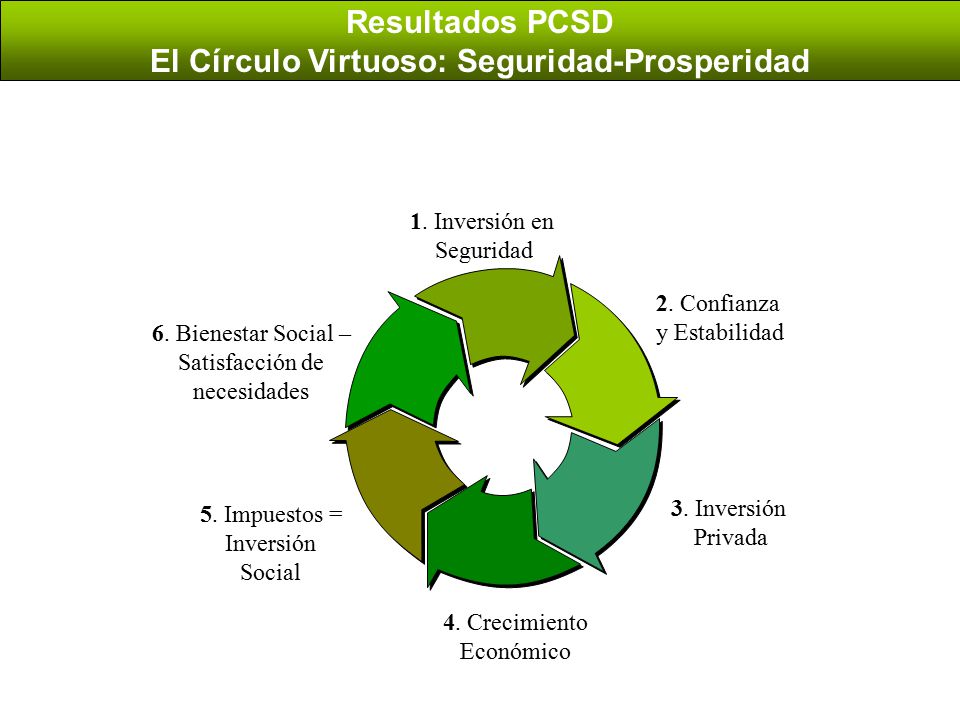 Resultados PCSD
El Círculo Virtuoso: Seguridad-Prosperidad

1. Inversión en Seguridad

2. Confianza y Estabilidad

3. Inversión Privada

4. Crecimiento Económico

5. Impuestos = Inversión Social

6. Bienestar Social – Satisfacción de necesidades